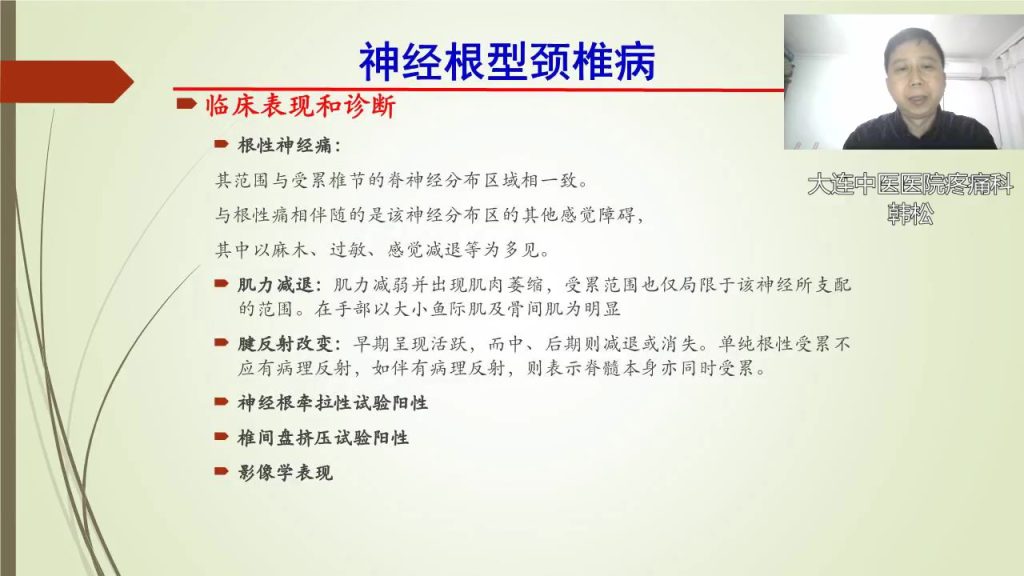 神经根型颈椎病

临床表现和诊断

根性神经痛：

其范围与受累椎节的脊神经分布区域相一致。

与根性痛相伴随的是该神经分布区的其他感觉障碍，

其中以麻木、过敏、感觉减退等为多见。

肌力减退：肌力减弱并出现肌肉萎缩，受累范围也仅局限于该神经所支配的范围。在手部以大小鱼际肌及骨间肌为明显

腱反射改变：早期呈现活跃，而中、后期则减退或消失。单纯根性受累不应有病理反射，如伴有病理反射，则表示脊髓本身亦同时受累。

神经根牵拉性试验阳性

椎间盘挤压试验阳性

影像学表现

大连中医医院疼痛科
韩松